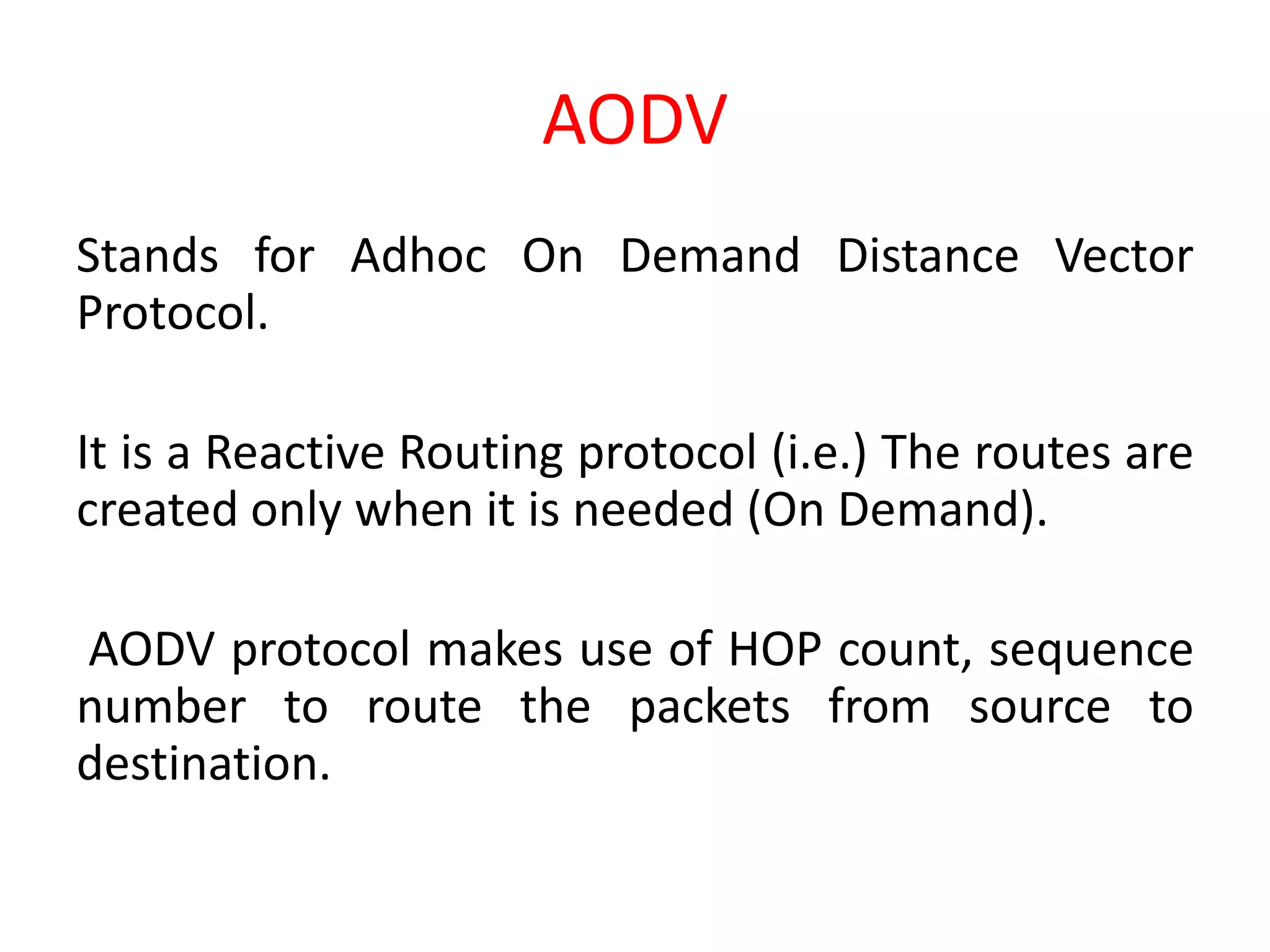 AODV

Stands for Adhoc On Demand Distance Vector Protocol.

It is a Reactive Routing protocol (i.e.) The routes are created only when it is needed (On Demand).

AODV protocol makes use of HOP count, sequence number to route the packets from source to destination.